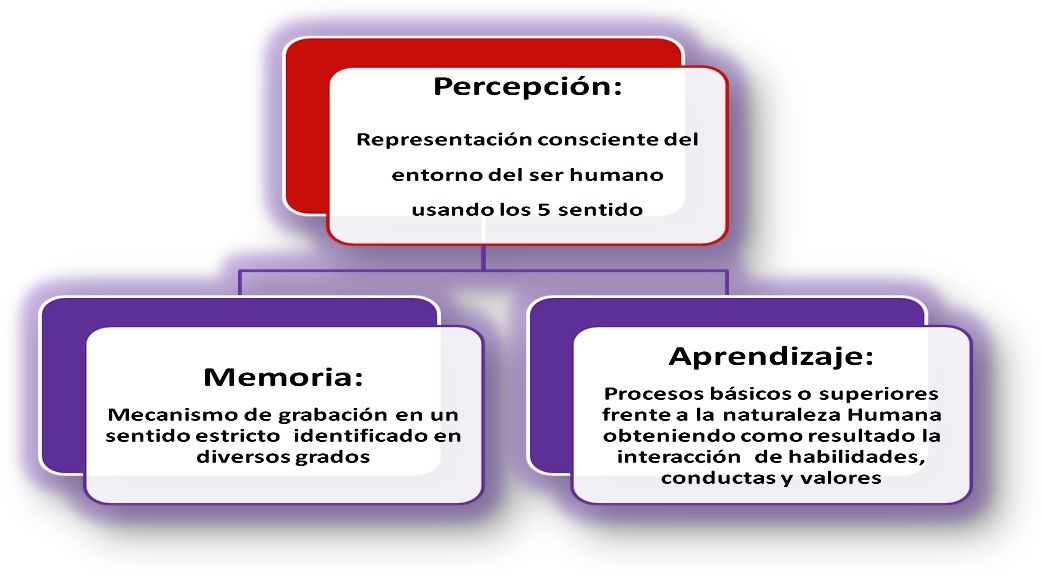 Percepción:

Representación consciente del entorno del ser humano usando los 5 sentido

Memoria:

Mecanismo de grabación en un sentido estricto identificado en diversos grados

Aprendizaje:

Procesos básicos o superiores frente a la naturaleza Humana obteniendo como resultado la interacción de habilidades, conductas y valores